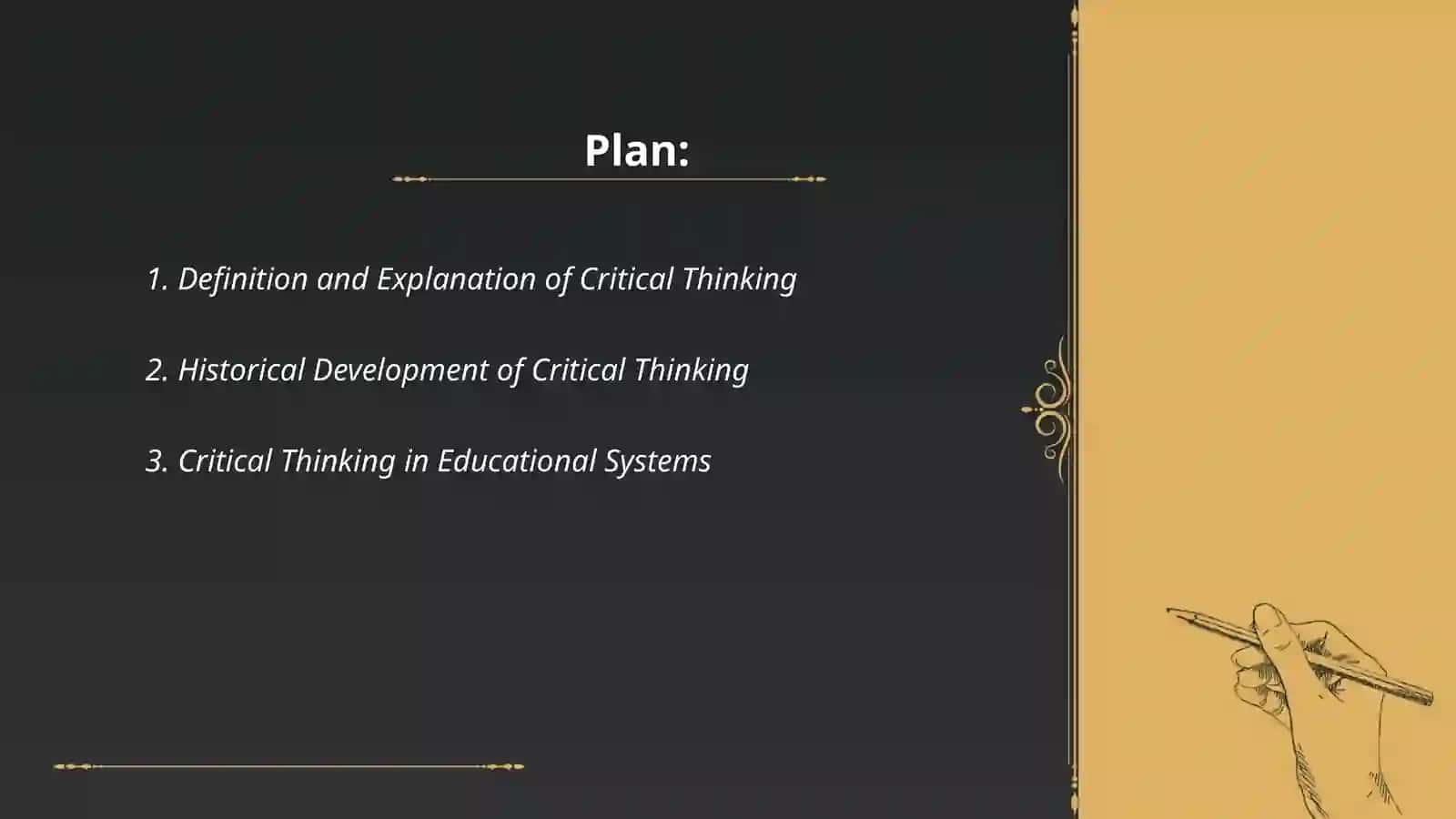 Plan:

1. Definition and Explanation of Critical Thinking

2. Historical Development of Critical Thinking

3. Critical Thinking in Educational Systems